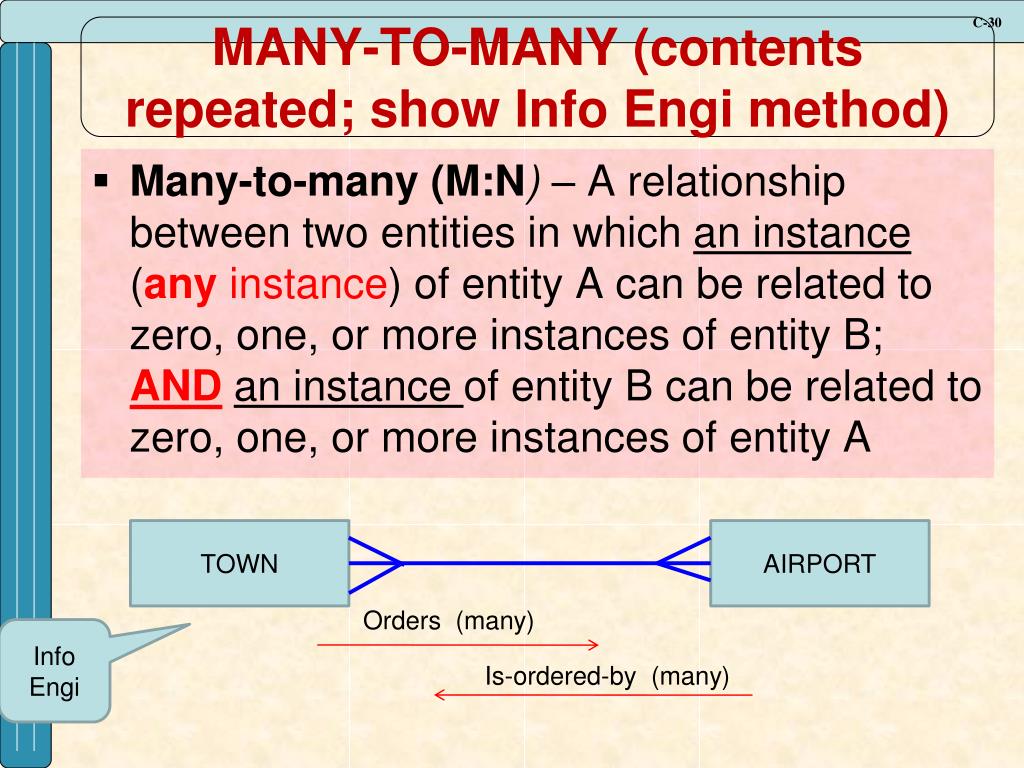 C-30

MANY-TO-MANY (contents repeated; show Info Engi method)

▪ Many-to-many (M:N) – A relationship between two entities in which an instance (any instance) of entity A can be related to zero, one, or more instances of entity B; AND an instance of entity B can be related to zero, one, or more instances of entity A

TOWN

AIRPORT

Orders (many)

Is-ordered-by (many)

Info Engi